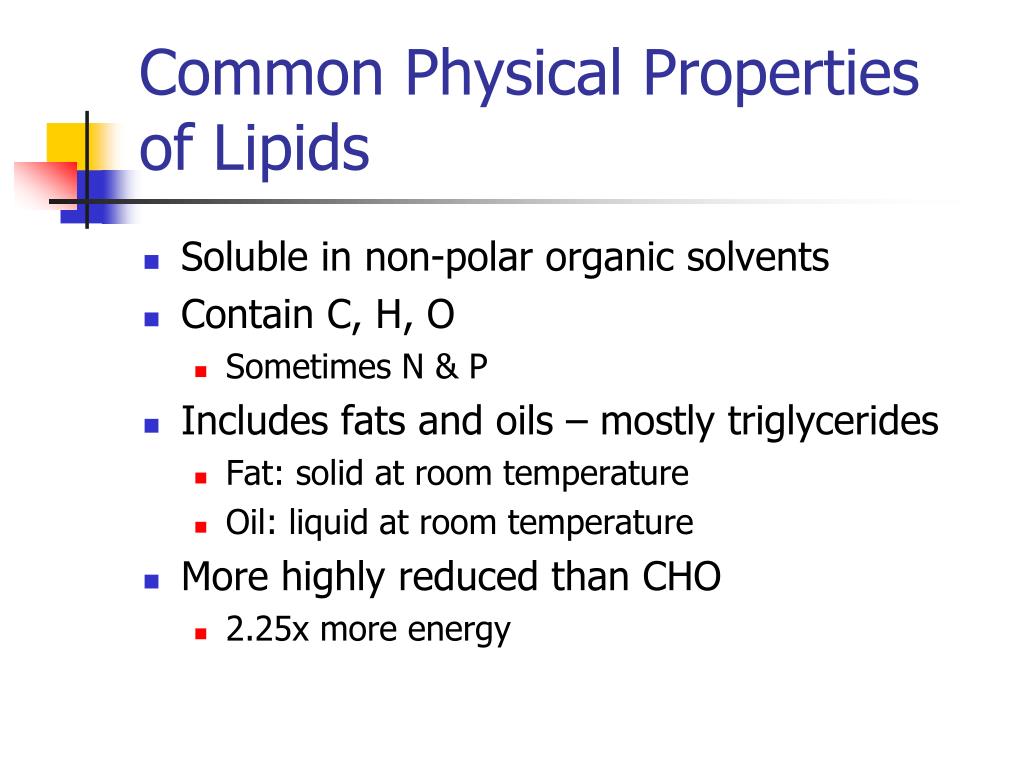 Common Physical Properties of Lipids

- Soluble in non-polar organic solvents
- Contain C, H, O
  - Sometimes N & P
- Includes fats and oils – mostly triglycerides
  - Fat: solid at room temperature
  - Oil: liquid at room temperature
- More highly reduced than CHO
  - 2.25x more energy